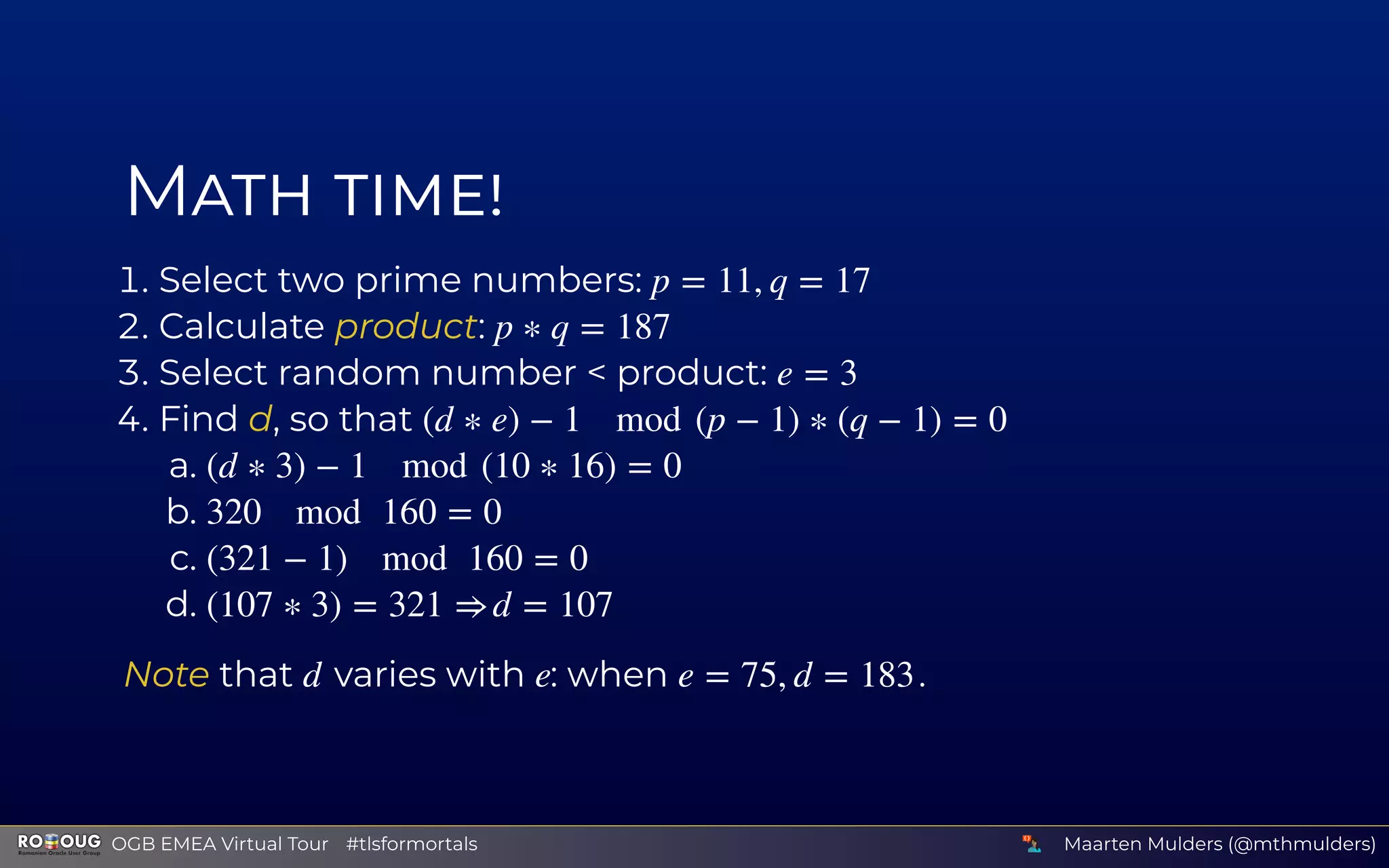 MATH TIME!

1. Select two prime numbers: $p = 11, q = 17$
2. Calculate product: $p * q = 187$
3. Select random number < product: $e = 3$
4. Find d, so that $(d * e) - 1 \mod (p - 1) * (q - 1) = 0$
a. $(d * 3) - 1 \mod (10 * 16) = 0$
b. $320 \mod 160 = 0$
c. $(321 - 1) \mod 160 = 0$
d. $(107 * 3) = 321 \Rightarrow d = 107$

Note that $d$ varies with $e$: when $e = 75, d = 183$.

ROOUG Romanian Oracle User Group OGB EMEA Virtual Tour #tlsformortals Maarten Mulders (@mthmulders)